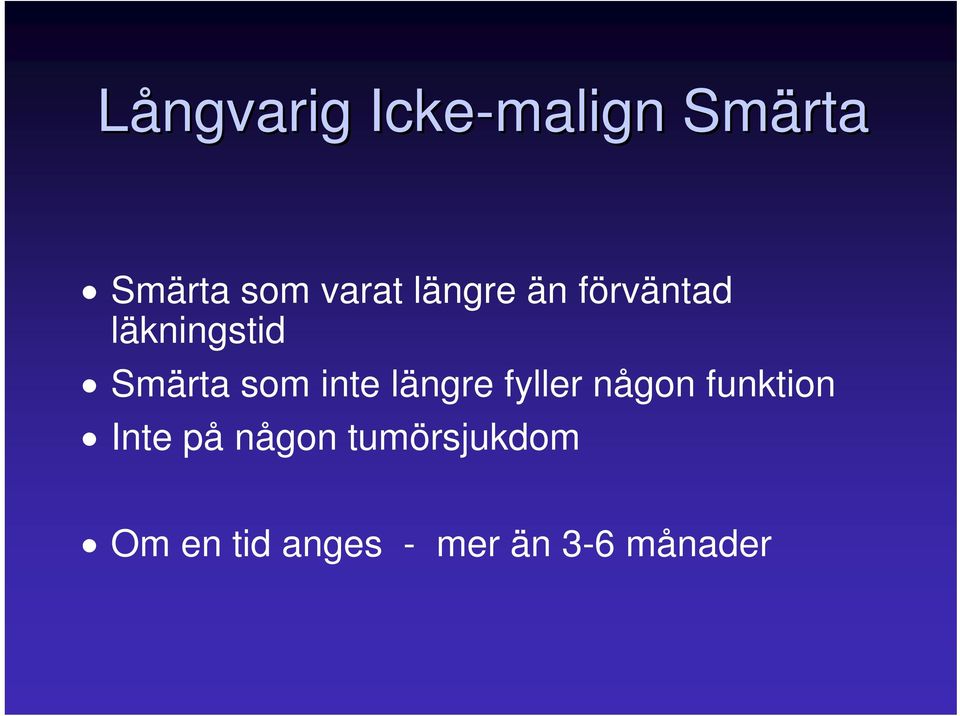 Långvarig Icke-malign Smärta

• Smärta som varat längre än förväntad läkningstid
• Smärta som inte längre fyller någon funktion
• Inte på någon tumörsjukdom

• Om en tid anges - mer än 3-6 månader